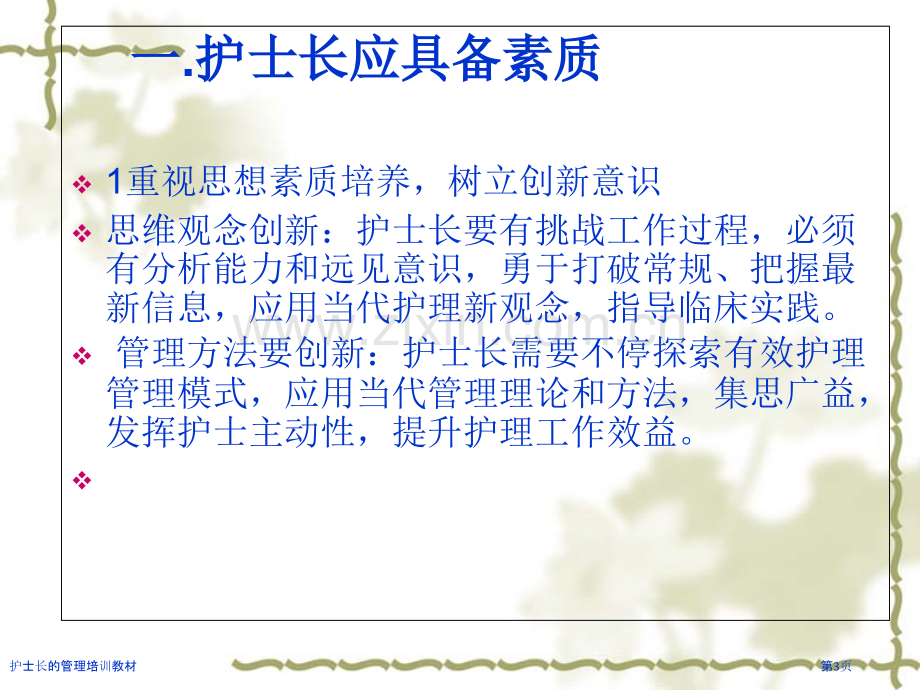 一.护士长应具备素质

❖ 1重视思想素质培养，树立创新意识

❖ 思维观念创新：护士长要有挑战工作过程，必须有分析能力和远见意识，勇于打破常规、把握最新信息，应用当代护理新观念，指导临床实践。

❖ 管理方法要创新：护士长需要不停探索有效护理管理模式，应用当代管理理论和方法，集思广益，发挥护士主动性，提升护理工作效益。

❖

护士长的管理培训教材

第3页

www.zixin.com.cn